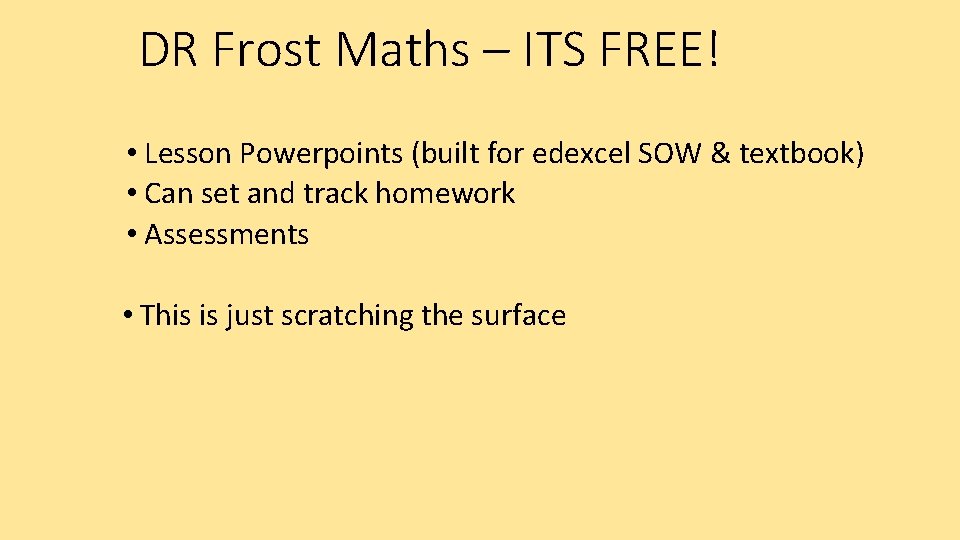 DR Frost Maths – ITS FREE!

• Lesson Powerpoints (built for edexcel SOW & textbook)
• Can set and track homework
• Assessments

• This is just scratching the surface